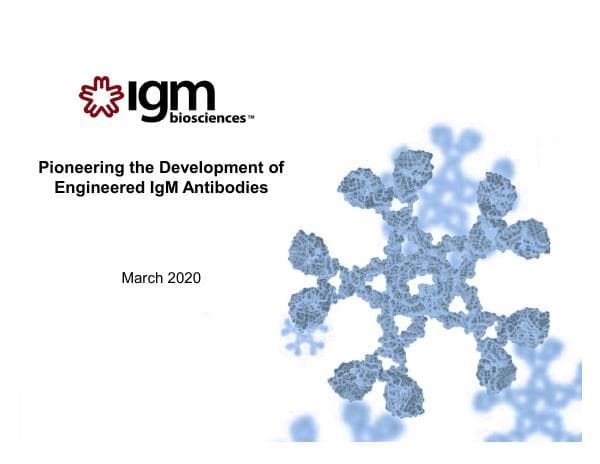 igm
biosciences™

Pioneering the Development of Engineered IgM Antibodies

March 2020